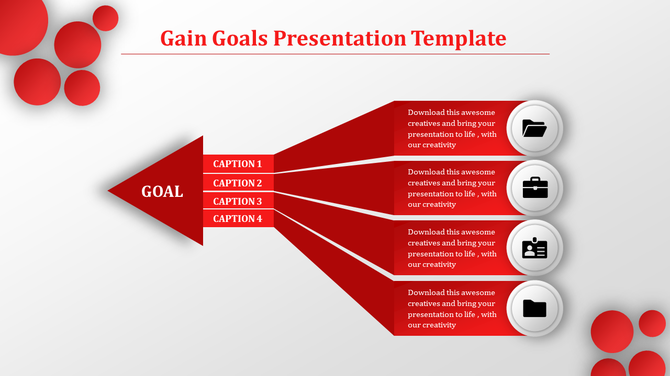 Gain Goals Presentation Template

GOAL

CAPTION 1

CAPTION 2

CAPTION 3

CAPTION 4

Download this awesome creatives and bring your presentation to life , with our creativity

Download this awesome creatives and bring your presentation to life , with our creativity

Download this awesome creatives and bring your presentation to life , with our creativity

Download this awesome creatives and bring your presentation to life , with our creativity